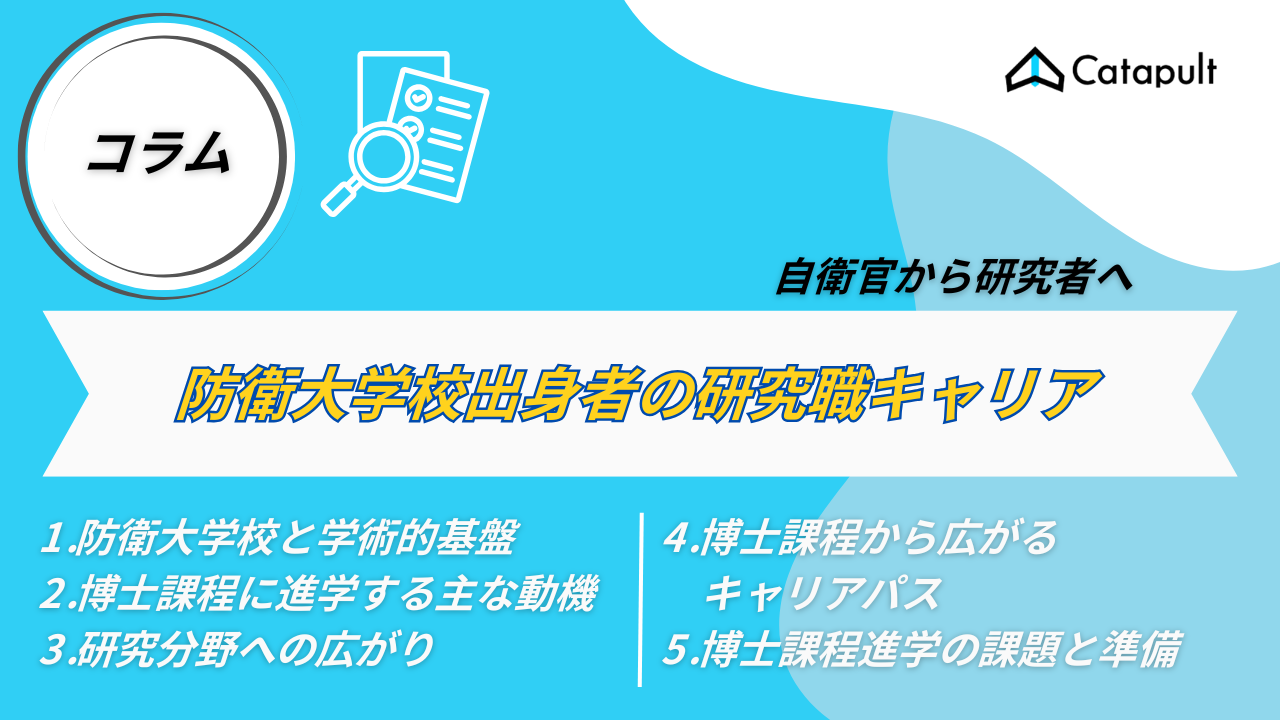 コラム

Catapult

自衛官から研究者へ

防衛大学校出身者の研究職キャリア

1.防衛大学校と学術的基盤
2.博士課程に進学する主な動機
3.研究分野への広がり

4.博士課程から広がるキャリアパス
5.博士課程進学の課題と準備